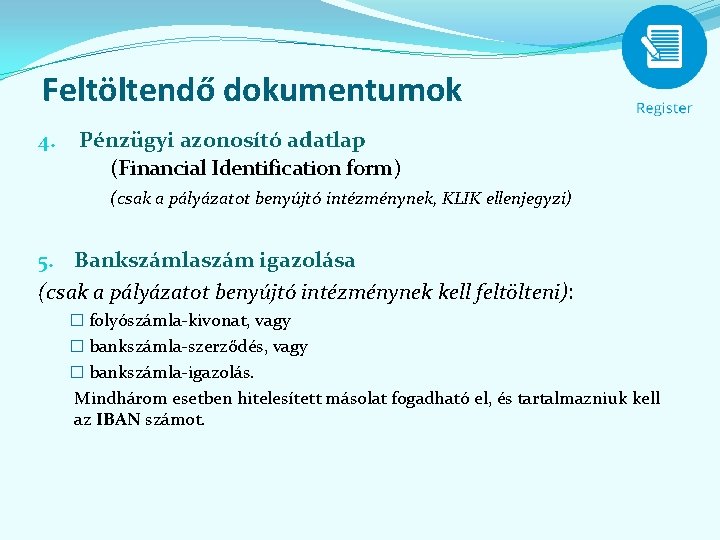 Feltöltendő dokumentumok

Register

4. Pénzügyi azonosító adatlap

(Financial Identification form)

(csak a pályázatot benyújtó intézménynek, KLIK ellenjegyzi)

5. Bankszámlaszám igazolása

(csak a pályázatot benyújtó intézménynek kell feltölteni):

☐ folyószámla-kivonat, vagy

☐ bankszámla-szerződés, vagy

☐ bankszámla-igazolás.

Mindhárom esetben hitelesített másolat fogadható el, és tartalmazniuk kell az IBAN számot.